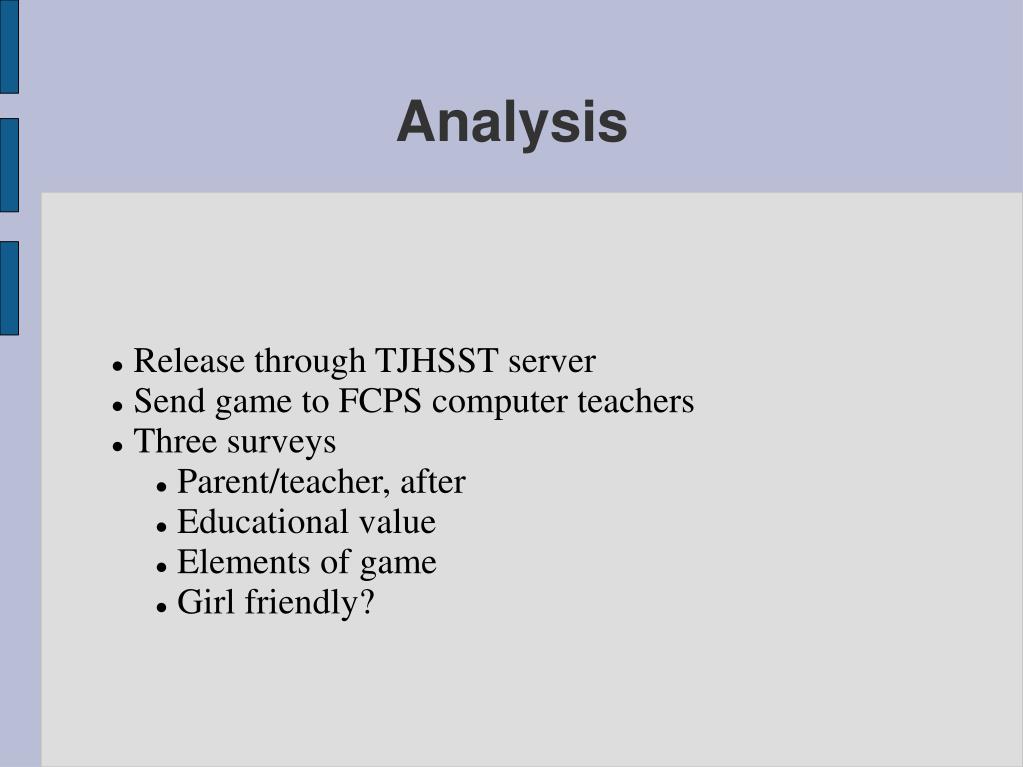 Analysis

- Release through TJHSST server
- Send game to FCPS computer teachers
- Three surveys
  - Parent/teacher, after
  - Educational value
  - Elements of game
  - Girl friendly?